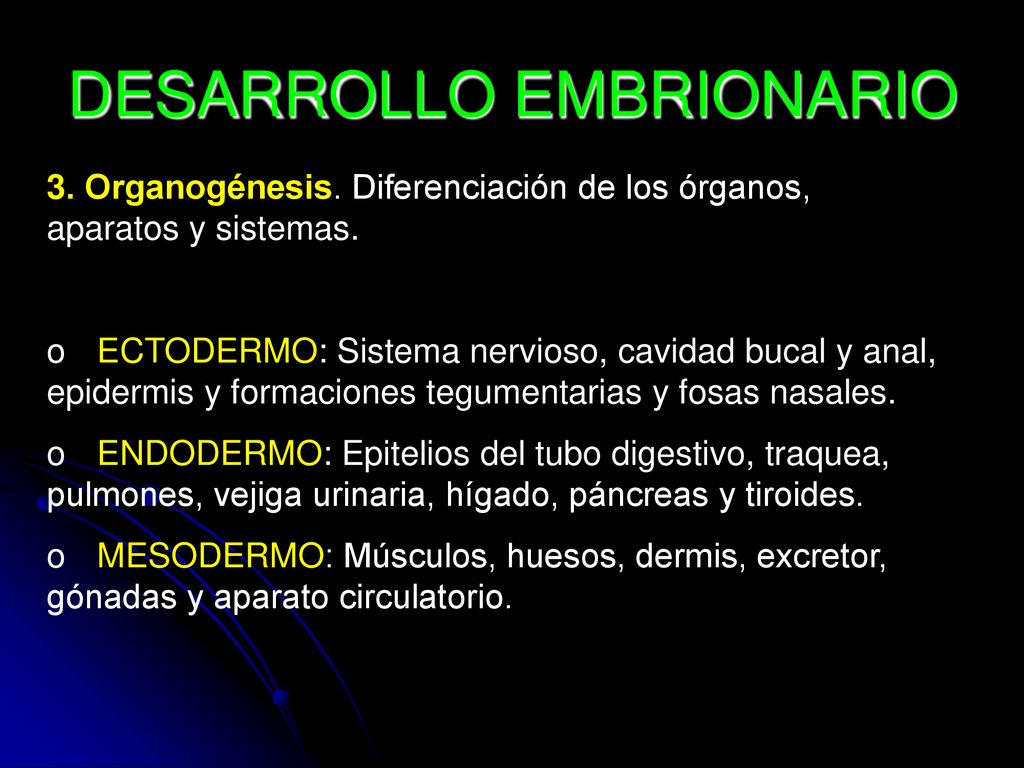 DESARROLLO EMBRIONARIO

3. Organogénesis. Diferenciación de los órganos, aparatos y sistemas.

o ECTODERMO: Sistema nervioso, cavidad bucal y anal, epidermis y formaciones tegumentarias y fosas nasales.

o ENDODERMO: Epitelios del tubo digestivo, traquea, pulmones, vejiga urinaria, hígado, páncreas y tiroides.

o MESODERMO: Músculos, huesos, dermis, excretor, gónadas y aparato circulatorio.